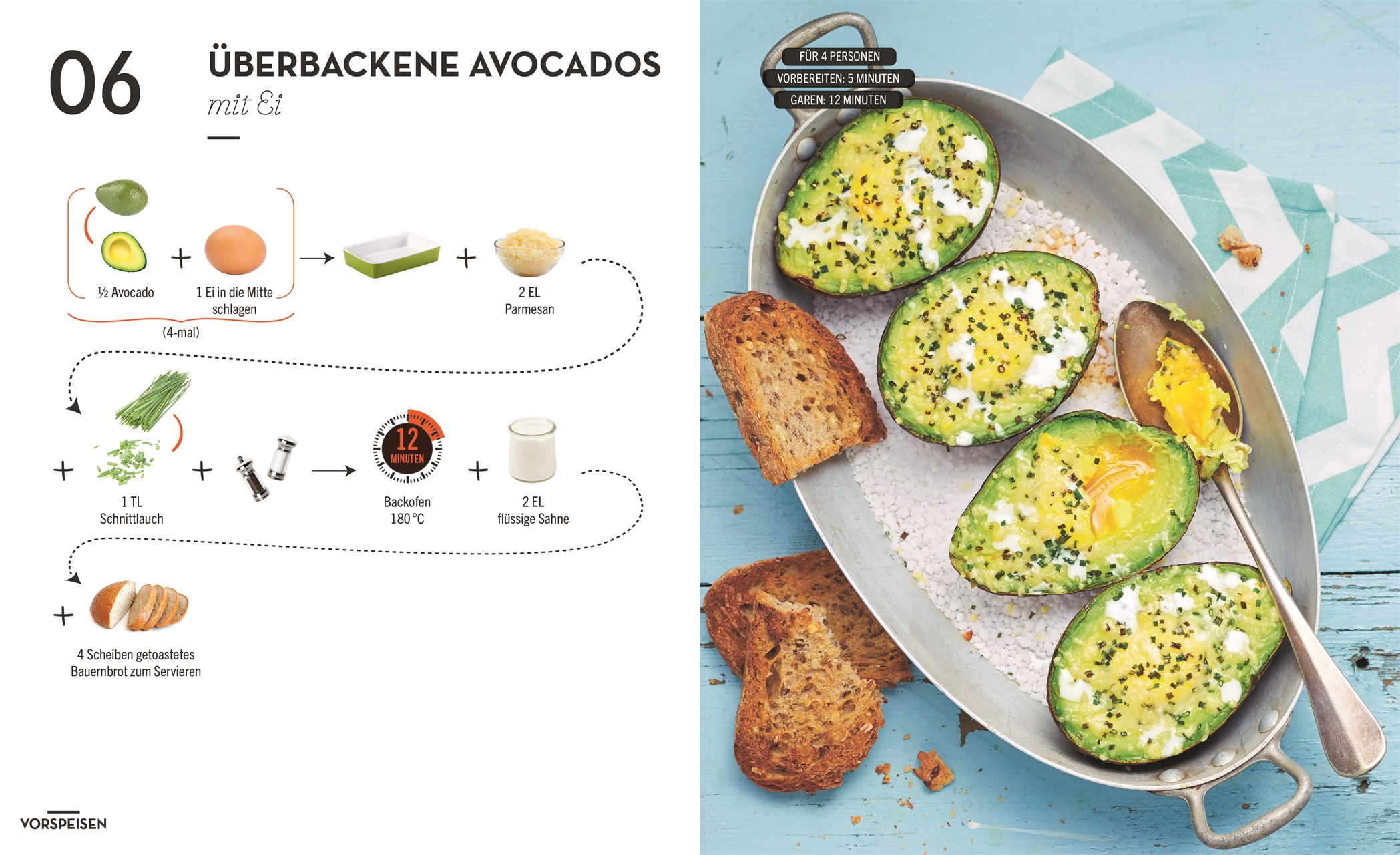 06

ÜBERBACKENE AVOCADOS
mit Ei

½ Avocado

+

1 Ei in die Mitte schlagen

(4-mal)

+

2 EL Parmesan

+

1 TL Schnittlauch

+

12 MINUTEN

Backofen 180 °C

+

2 EL flüssige Sahne

+

4 Scheiben getoastetes Bauernbrot zum Servieren

VORSPEISEN

FÜR 4 PERSONEN
VORBEREITEN: 5 MINUTEN
GAREN: 12 MINUTEN